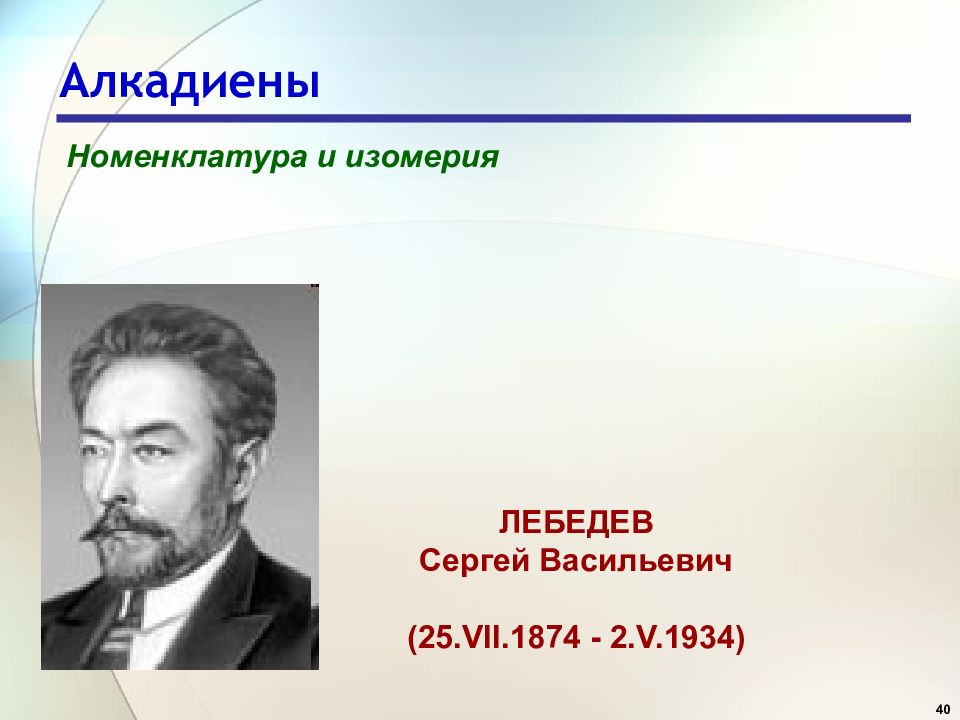 Алкадиены

Номенклатура и изомерия

ЛЕБЕДЕВ
Сергей Васильевич

(25.VII.1874 - 2.V.1934)

40